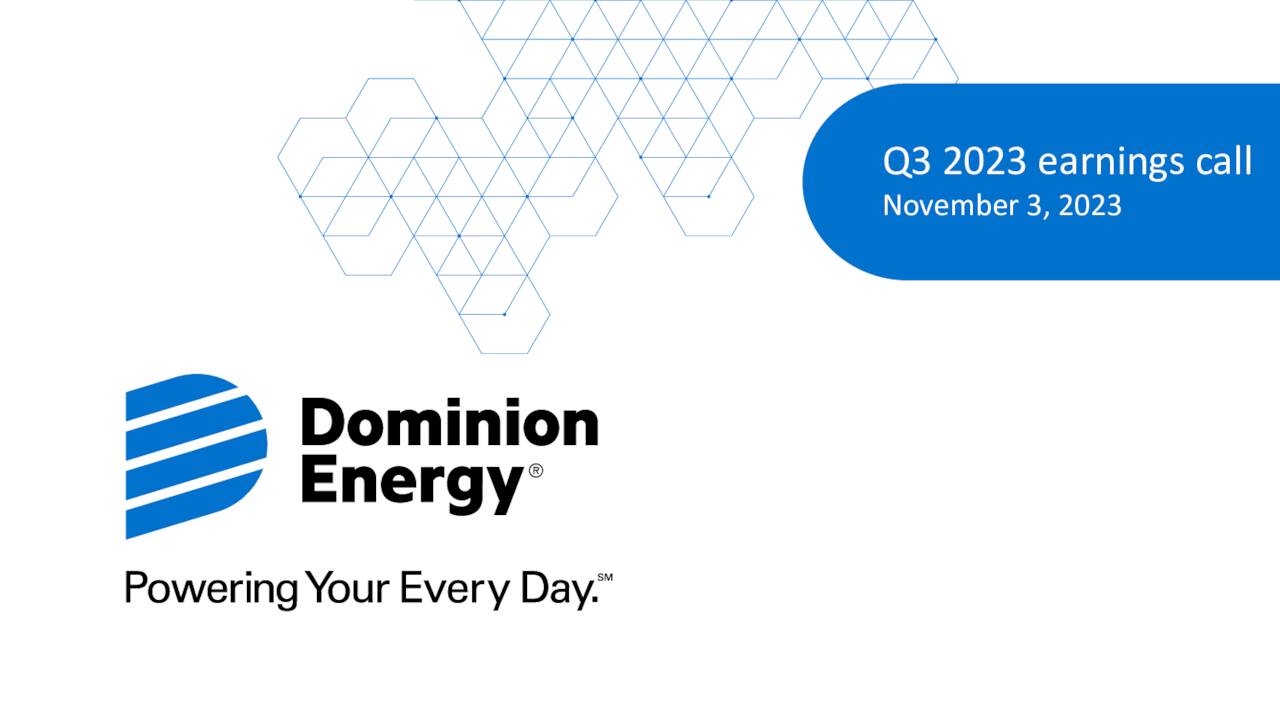 Q3 2023 earnings call
November 3, 2023

Dominion Energy®

Powering Your Every Day.℠